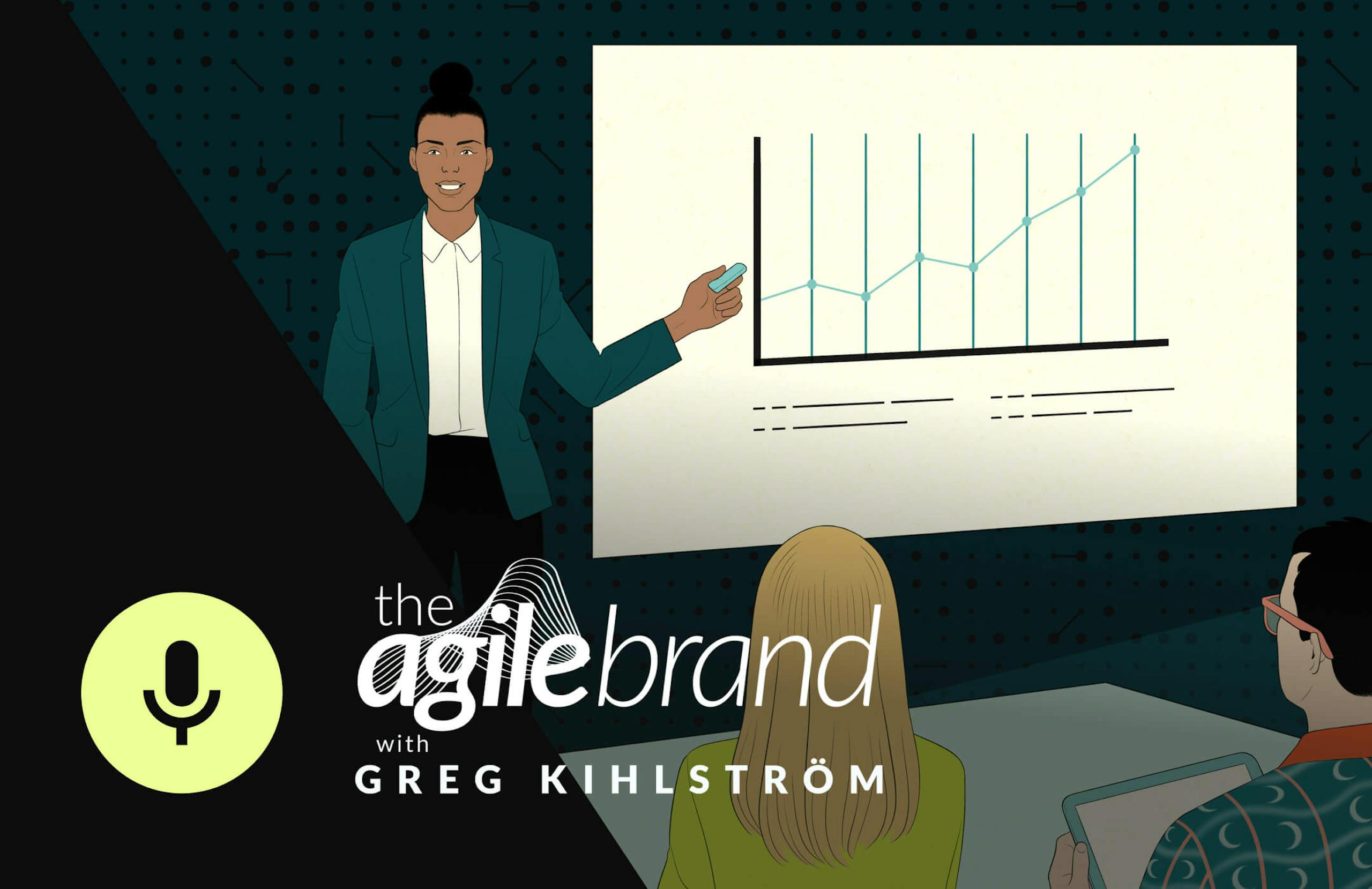 the agilebrand with GREG KIHLSTRÖM